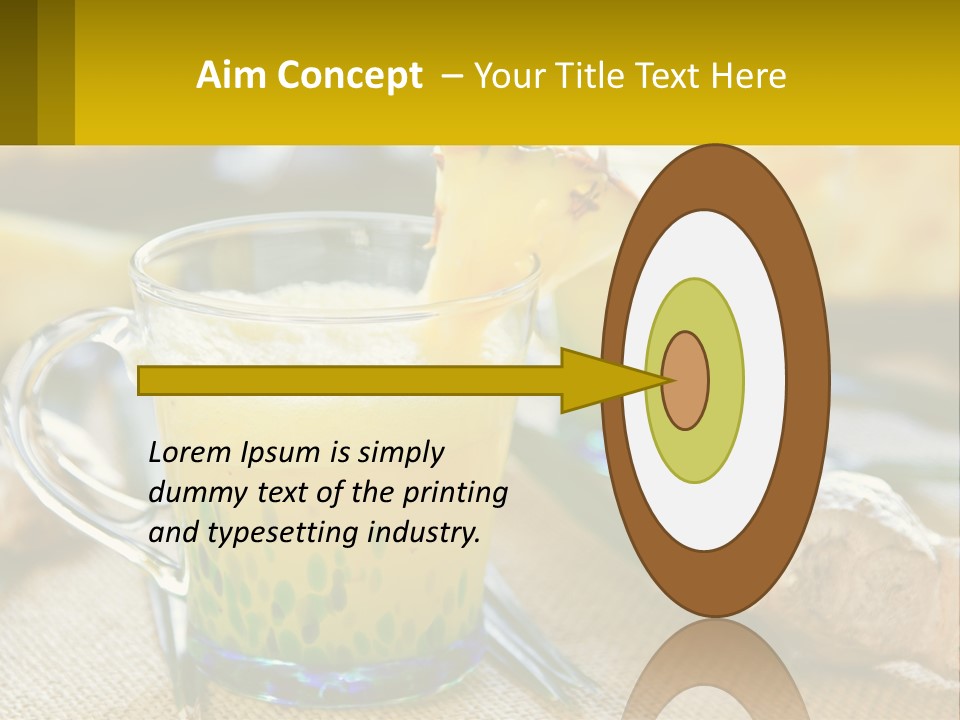 Aim Concept – Your Title Text Here

Lorem Ipsum is simply dummy text of the printing and typesetting industry.